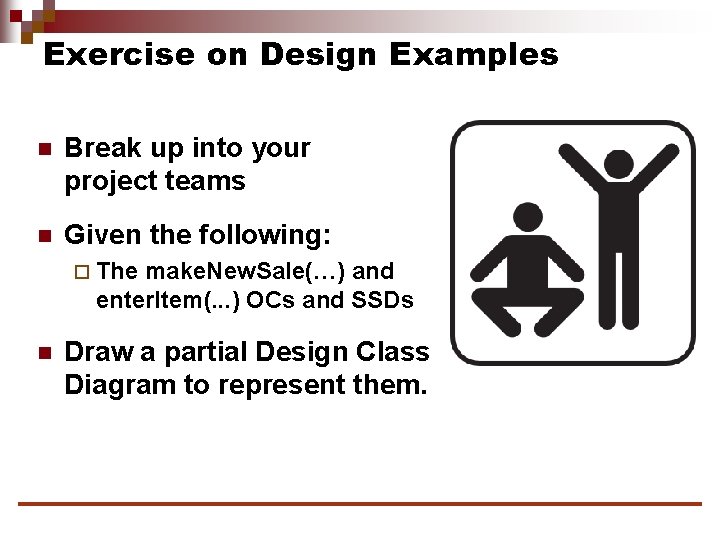 Exercise on Design Examples

Break up into your project teams

Given the following:

The makeNewSale(…) and enterItem(...) OCs and SSDs

Draw a partial Design Class Diagram to represent them.